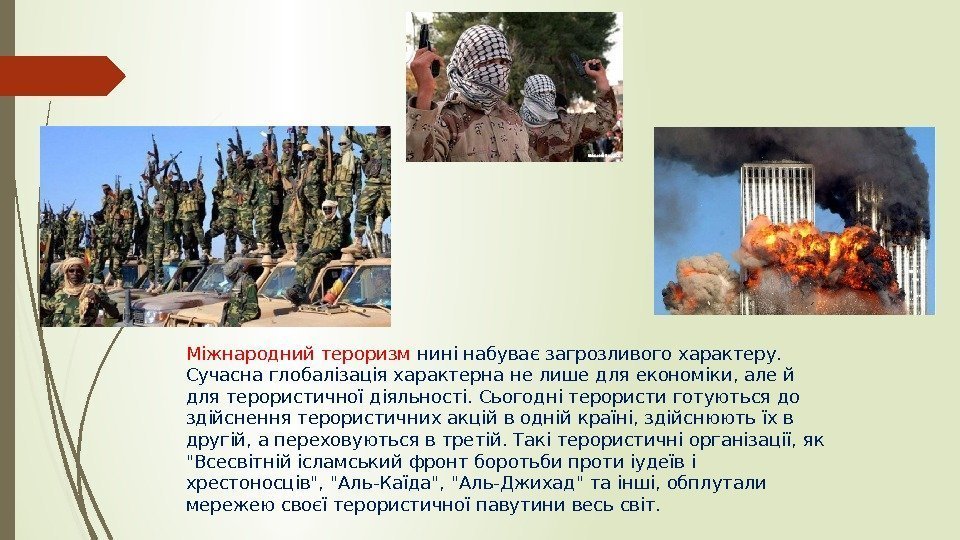 Міжнародний тероризм нині набуває загрозливого характеру. Сучасна глобалізація характерна не лише для економіки, але й для терористичної діяльності. Сьогодні терористи готуються до здійснення терористичних акцій в одній країні, здійснюють їх в другій, а переховуються в третій. Такі терористичні організації, як "Всесвітній ісламський фронт боротьби проти іудеїв і хрестоносців", "Аль-Каїда", "Аль-Джихад" та інші, обплутали мережею своєї терористичної павутини весь світ.